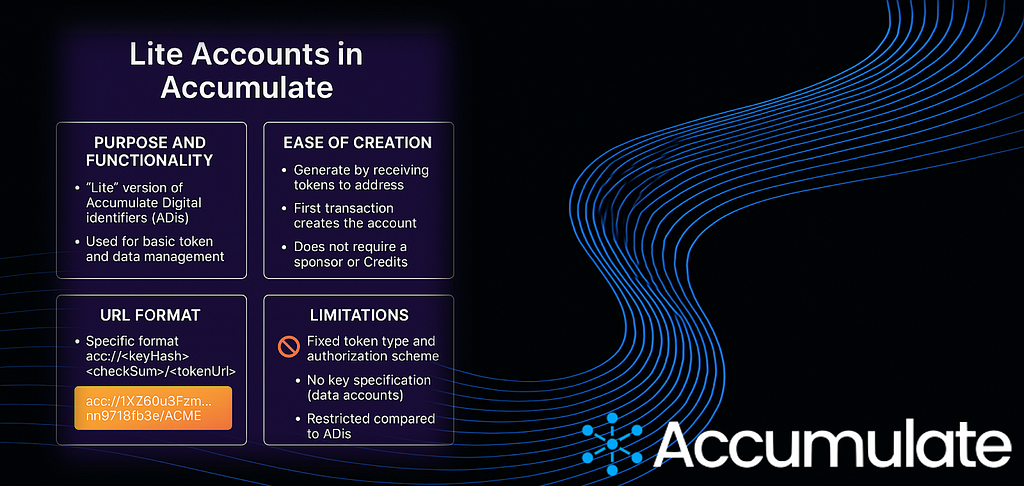 Lite Accounts in Accumulate

PURPOSE AND FUNCTIONALITY

• "Lite" version of Accumulate Digital identifiers (ADis)

• Used for basic token and data management

EASE OF CREATION

• Generate by receiving tokens to address

• First transaction creates the account

• Does not require a sponsor or Credits

URL FORMAT

• Specific format acc://<keyHash><checkSum>/<tokenUrl>

acc://1XZ60u3Fzm... nn9718fb3e/ACME

LIMITATIONS

Fixed token type and authorization scheme

• No key specification (data accounts)

• Restricted compared to ADis

Accumulate